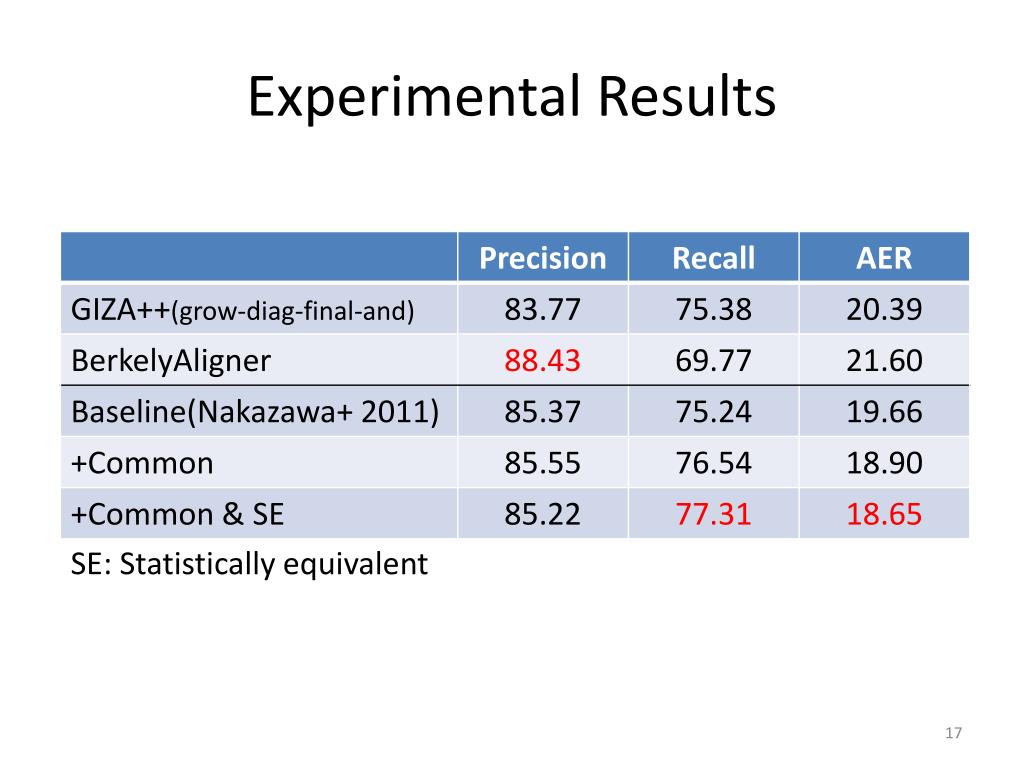 Experimental Results

| | Precision | Recall | AER |
|---|---|---|---|
| GIZA++(grow-diag-final-and) | 83.77 | 75.38 | 20.39 |
| BerkelyAligner | 88.43 | 69.77 | 21.60 |
| Baseline(Nakazawa+ 2011) | 85.37 | 75.24 | 19.66 |
| +Common | 85.55 | 76.54 | 18.90 |
| +Common & SE | 85.22 | 77.31 | 18.65 |

SE: Statistically equivalent

17